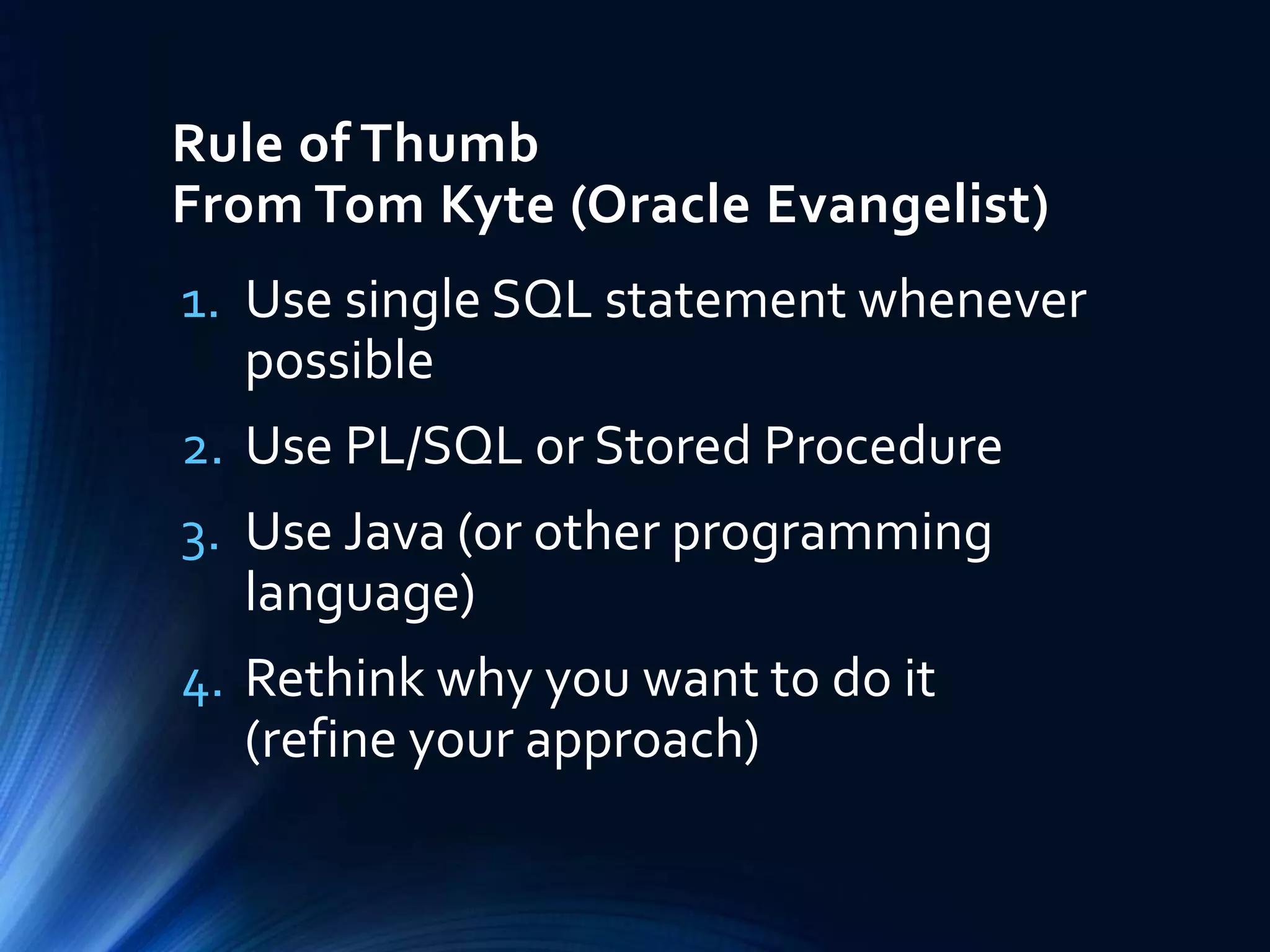 Rule of Thumb
From Tom Kyte (Oracle Evangelist)

1. Use single SQL statement whenever possible
2. Use PL/SQL or Stored Procedure
3. Use Java (or other programming language)
4. Rethink why you want to do it (refine your approach)